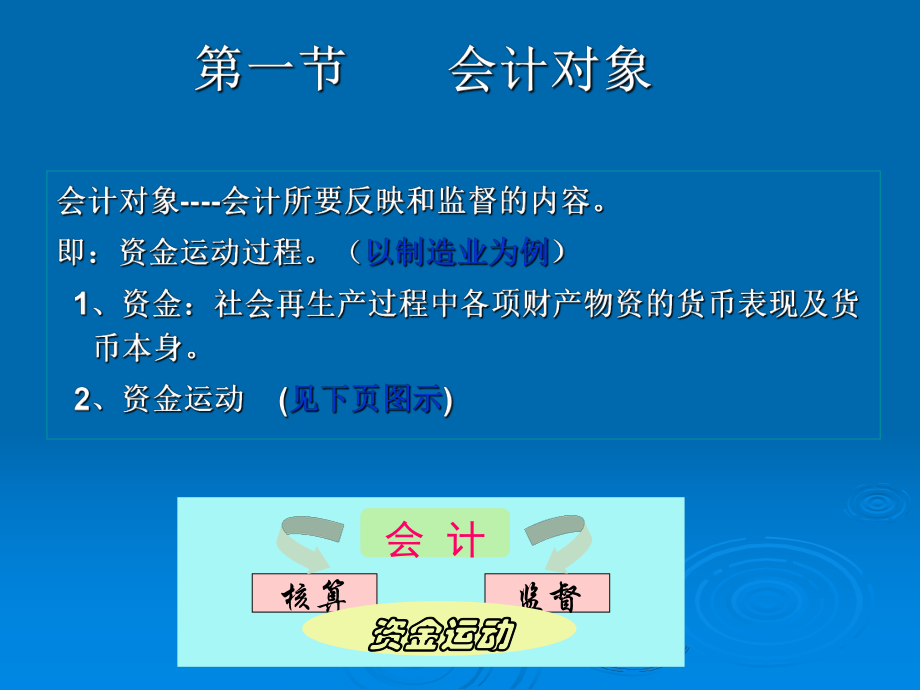 第一节　　会计对象

会计对象----会计所要反映和监督的内容。

即：资金运动过程。（以制造业为例）

1、资金：社会再生产过程中各项财产物资的货币表现及货币本身。

2、资金运动　(见下页图示)

会 计

核算

监督

资金运动